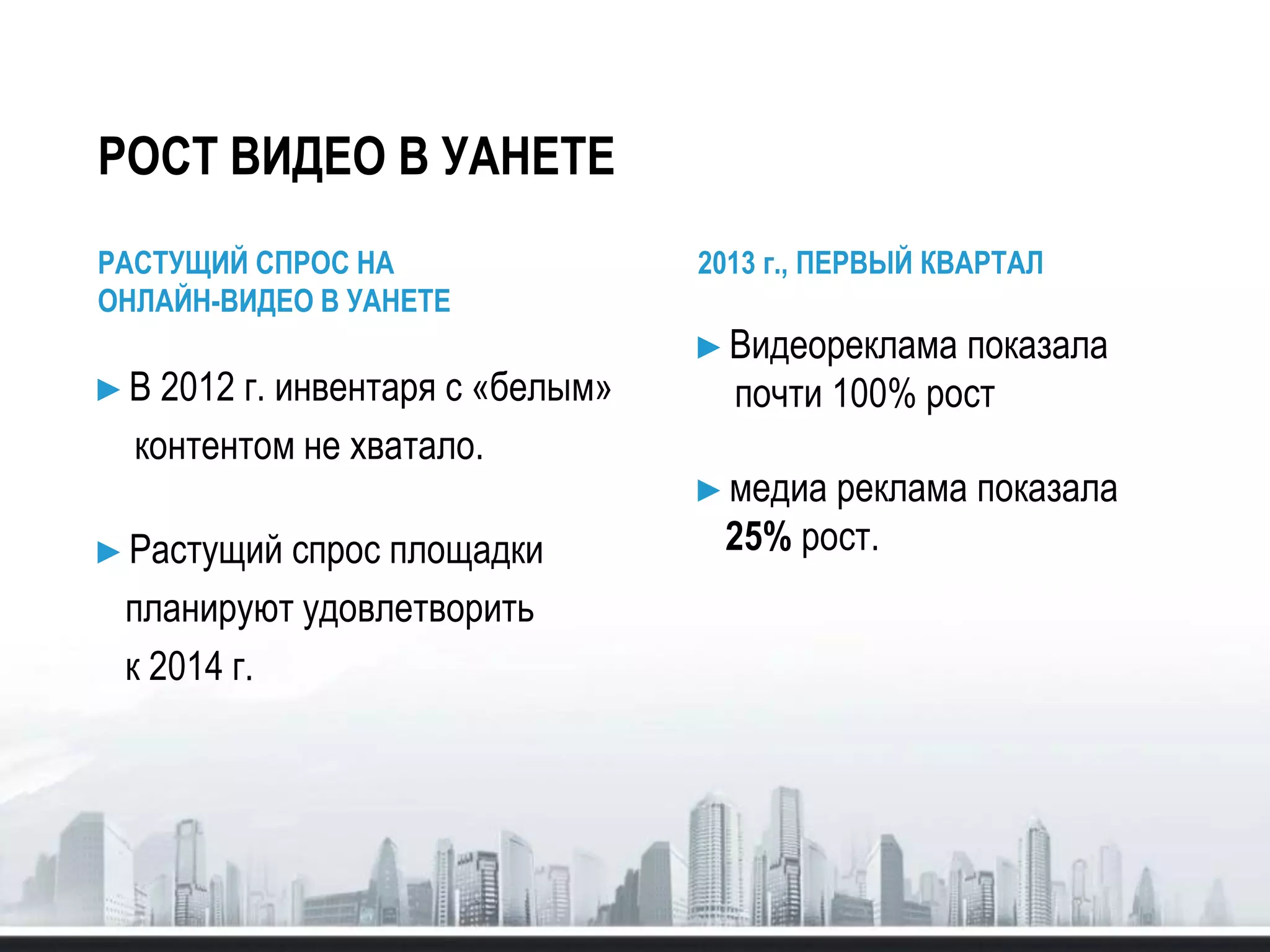 РОСТ ВИДЕО В УАНЕТЕ

РАСТУЩИЙ СПРОС НА ОНЛАЙН-ВИДЕО В УАНЕТЕ

► В 2012 г. инвентаря с «белым» контентом не хватало.

► Растущий спрос площадки планируют удовлетворить к 2014 г.

2013 г., ПЕРВЫЙ КВАРТАЛ

► Видеореклама показала почти 100% рост

► медиа реклама показала 25% рост.